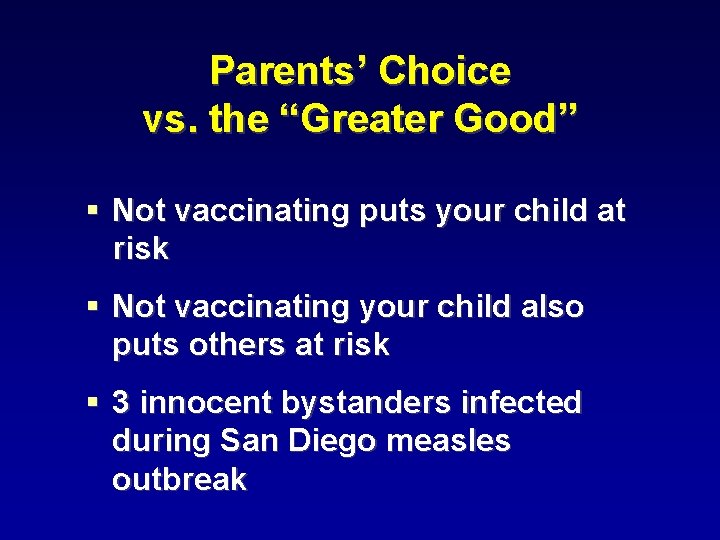 Parents' Choice
vs. the "Greater Good"

▪ Not vaccinating puts your child at risk

▪ Not vaccinating your child also puts others at risk

▪ 3 innocent bystanders infected during San Diego measles outbreak